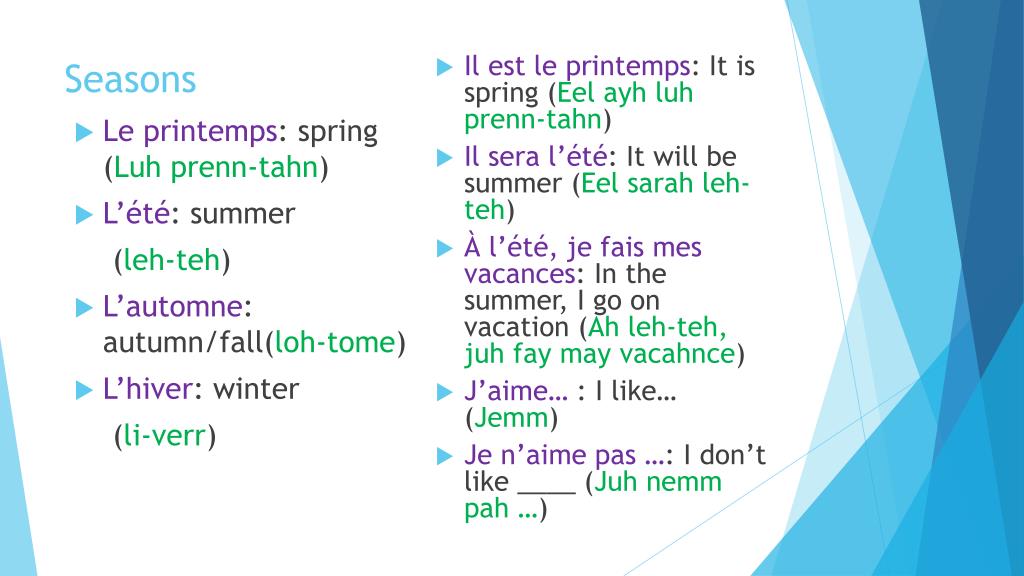 Seasons

Le printemps: spring (Luh prenn-tahn)

L’été: summer

(leh-teh)

L’automne: autumn/fall(loh-tome)

L’hiver: winter

(li-verr)

Il est le printemps: It is spring (Eel ayh luh prenn-tahn)

Il sera l’été: It will be summer (Eel sarah leh-teh)

À l’été, je fais mes vacances: In the summer, I go on vacation (Ah leh-teh, juh fay may vacahnce)

J’aime… : I like… (Jemm)

Je n’aime pas …: I don’t like ____ (Juh nemm pah …)